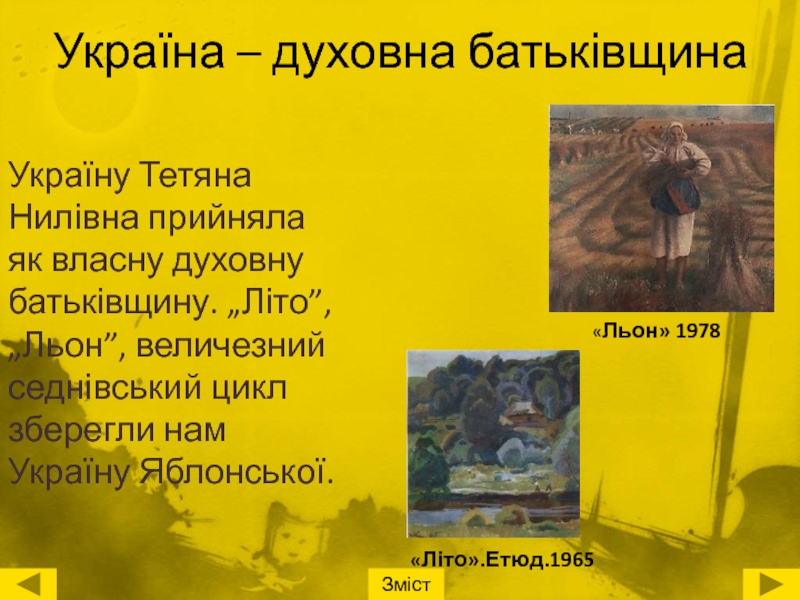 Україна – духовна батьківщина

Україну Тетяна Нилівна прийняла як власну духовну батьківщину. „Літо”, „Льон”, величезний седнівський цикл зберегли нам Україну Яблонської.

«Льон» 1978

«Літо».Етюд.1965

Зміст